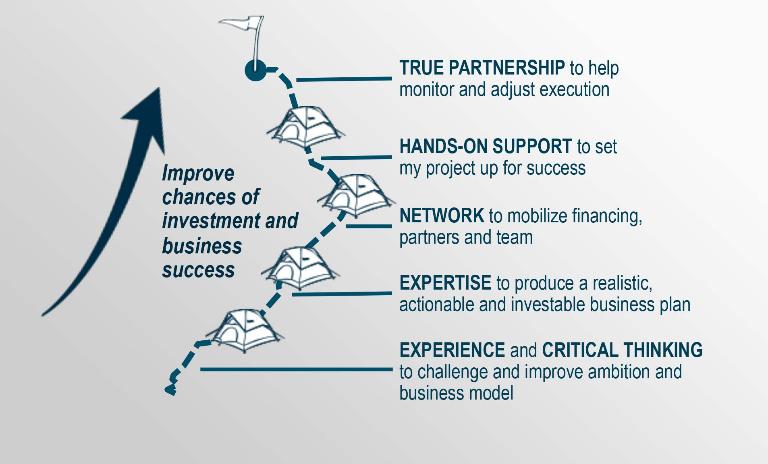 Improve chances of investment and business success

TRUE PARTNERSHIP to help monitor and adjust execution

HANDS-ON SUPPORT to set my project up for success

NETWORK to mobilize financing, partners and team

EXPERTISE to produce a realistic, actionable and investable business plan

EXPERIENCE and CRITICAL THINKING to challenge and improve ambition and business model